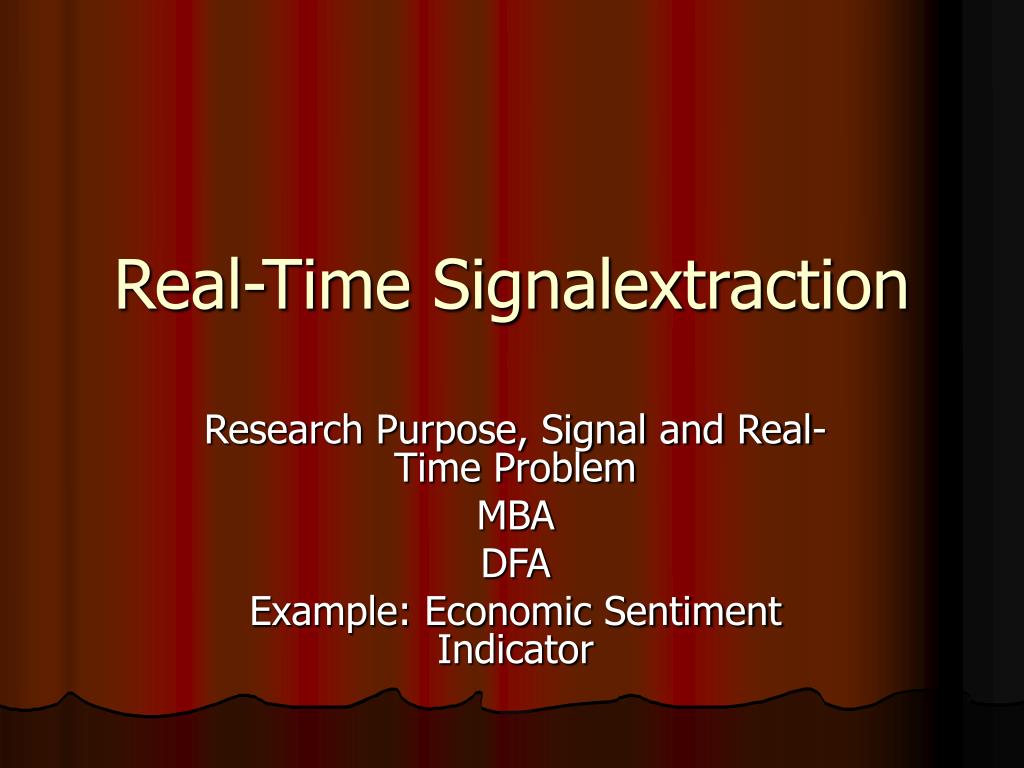 Real-Time Signalextraction

Research Purpose, Signal and Real-Time Problem
MBA
DFA
Example: Economic Sentiment Indicator